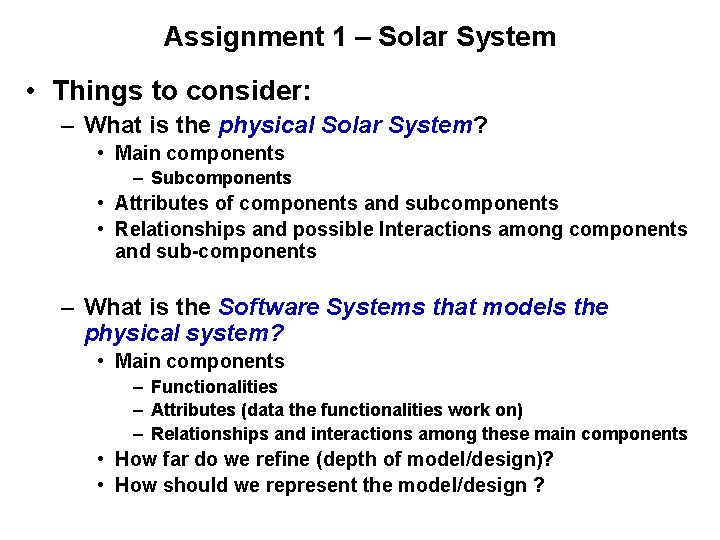 Assignment 1 – Solar System

• Things to consider:
– What is the physical Solar System?
• Main components
– Subcomponents
• Attributes of components and subcomponents
• Relationships and possible Interactions among components and sub-components

– What is the Software Systems that models the physical system?
• Main components
– Functionalities
– Attributes (data the functionalities work on)
– Relationships and interactions among these main components
• How far do we refine (depth of model/design)?
• How should we represent the model/design ?